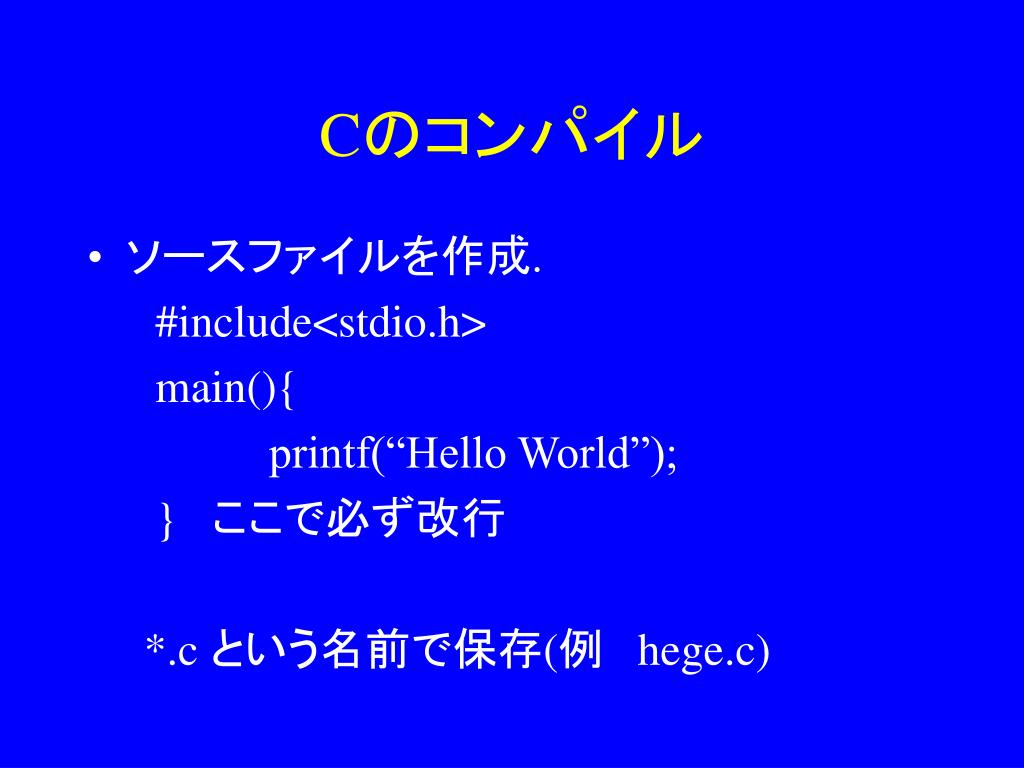 Cのコンパイル

• ソースファイルを作成.

#include<stdio.h>
main(){
printf(“Hello World”);
}　ここで必ず改行

*.c という名前で保存(例　hege.c)